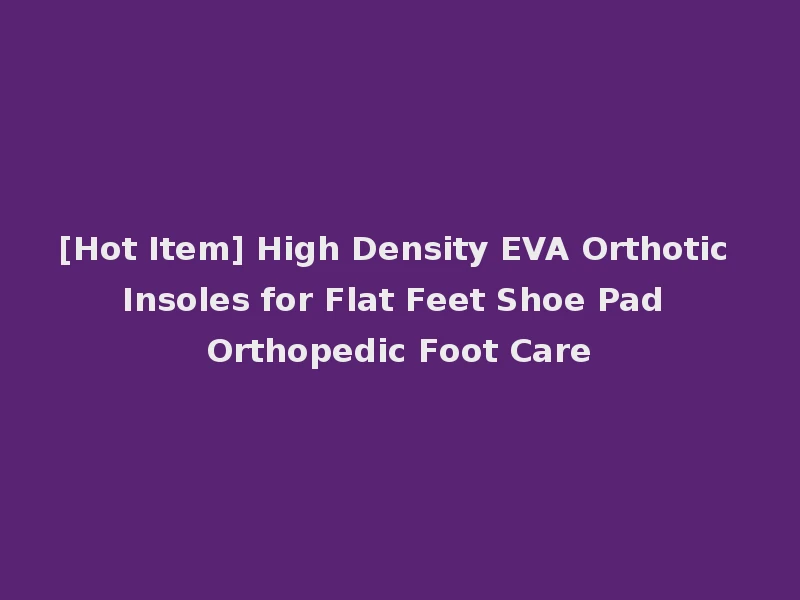 [Hot Item] High Density EVA Orthotic Insoles for Flat Feet Shoe Pad Orthopedic Foot Care